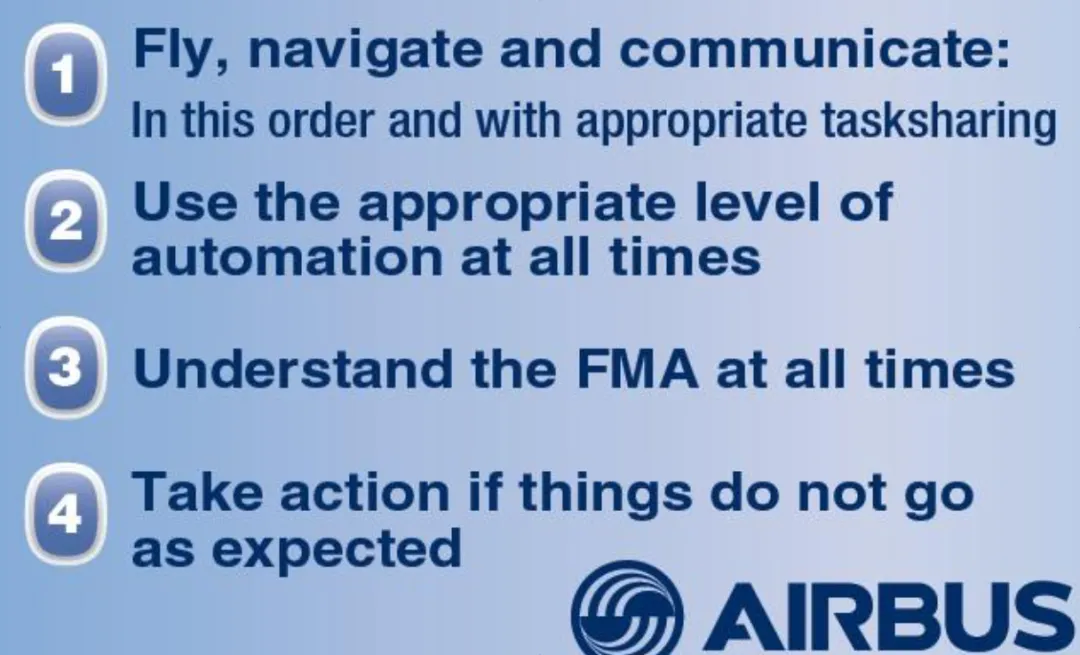 1 Fly, navigate and communicate:
In this order and with appropriate tasksharing

2 Use the appropriate level of automation at all times

3 Understand the FMA at all times

4 Take action if things do not go as expected

AIRBUS